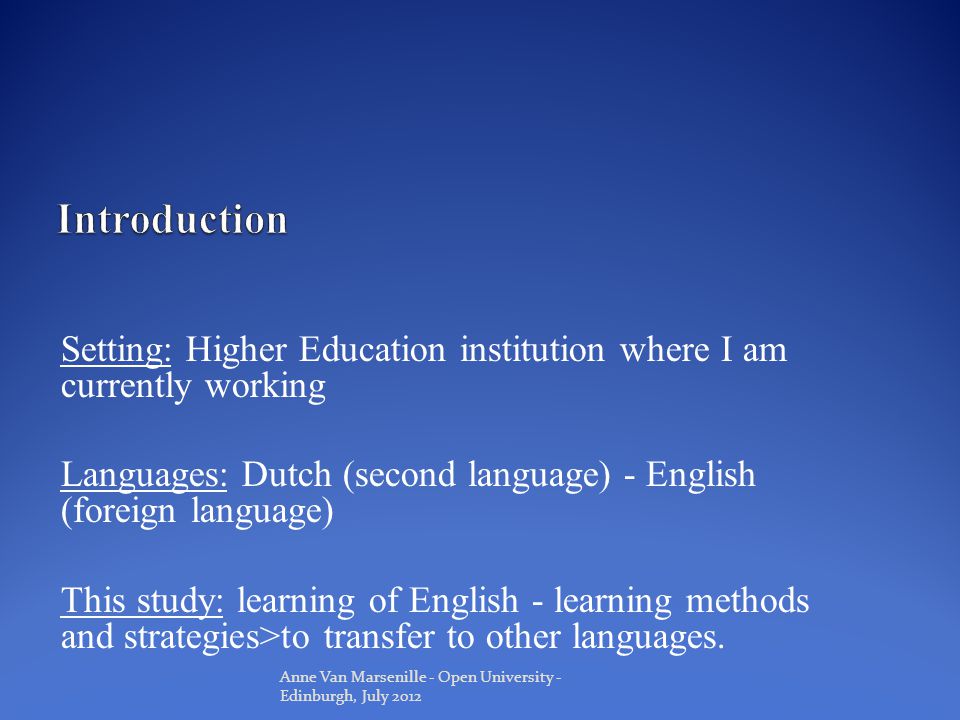 Introduction

Setting: Higher Education institution where I am currently working

Languages: Dutch (second language) - English (foreign language)

This study: learning of English - learning methods and strategies>to transfer to other languages.

Anne Van Marsenille - Open University - Edinburgh, July 2012